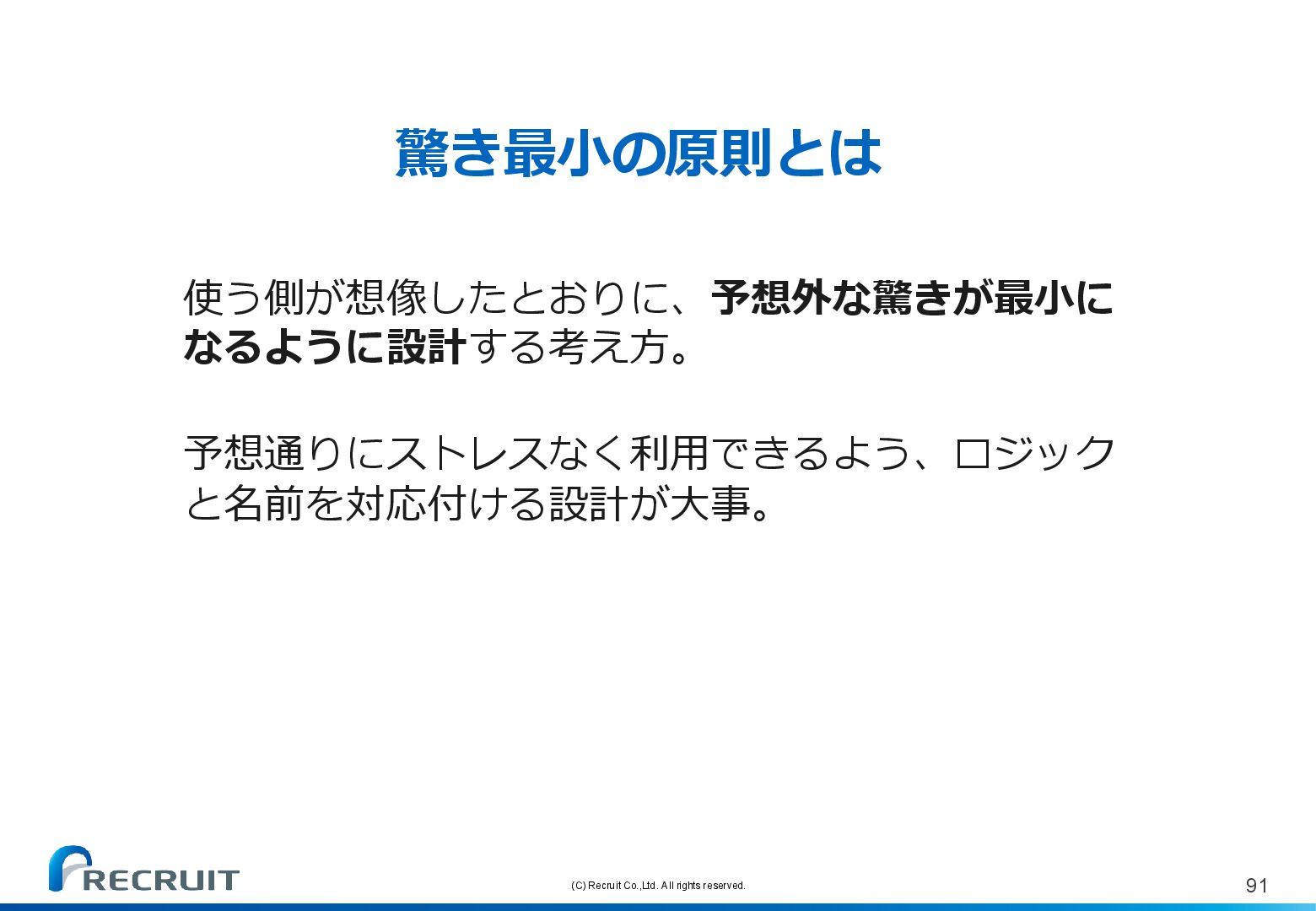 驚き最小の原則とは

使う側が想像したとおりに、予想外な驚きが最小になるように設計する考え方。

予想通りにストレスなく利用できるよう、ロジックと名前を対応付ける設計が大事。

RECRUIT

(C) Recruit Co.,Ltd. All rights reserved.

91